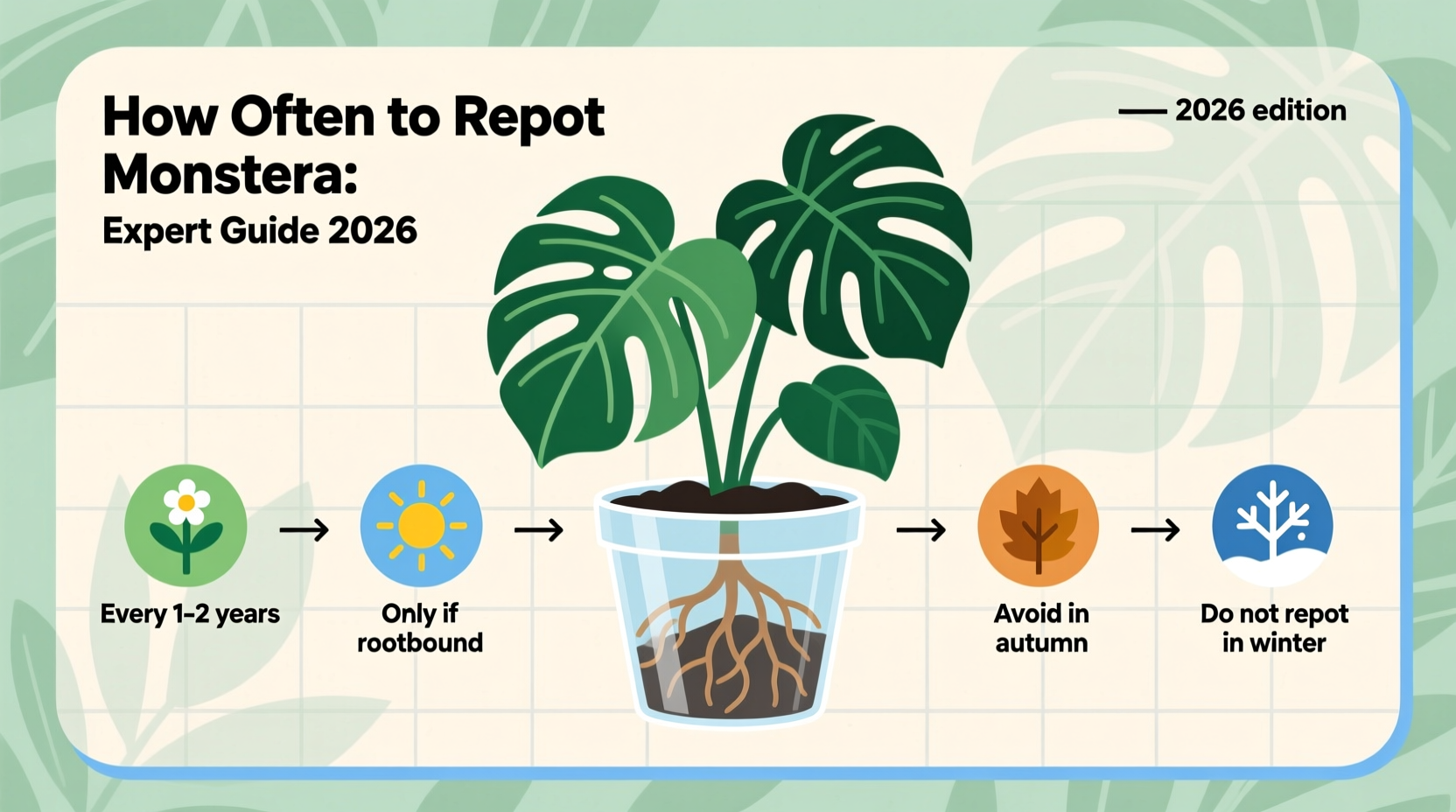 How Often to Repot Monstera:
Expert Guide 2026

— 2026 edition

Every 1–2 years → Only if rootbound → → Avoid in autumn → Do not repot in winter